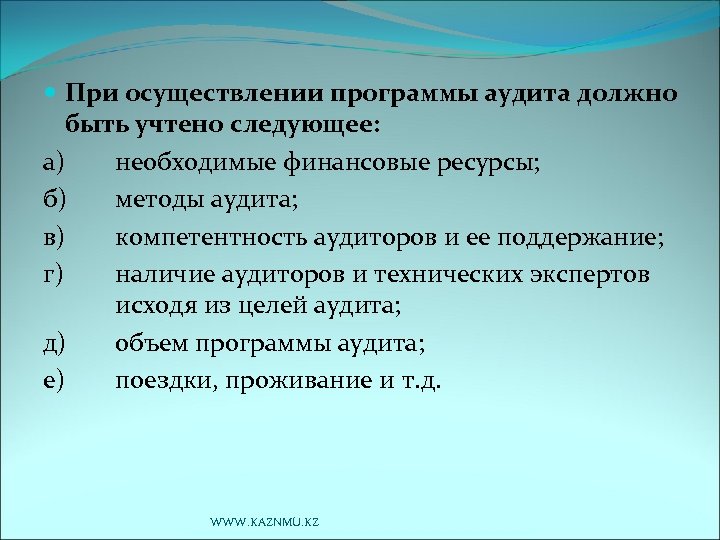 При осуществлении программы аудита должно быть учтено следующее:

а) необходимые финансовые ресурсы;

б) методы аудита;

в) компетентность аудиторов и ее поддержание;

г) наличие аудиторов и технических экспертов исходя из целей аудита;

д) объем программы аудита;

е) поездки, проживание и т.д.

WWW.KAZNMU.KZ